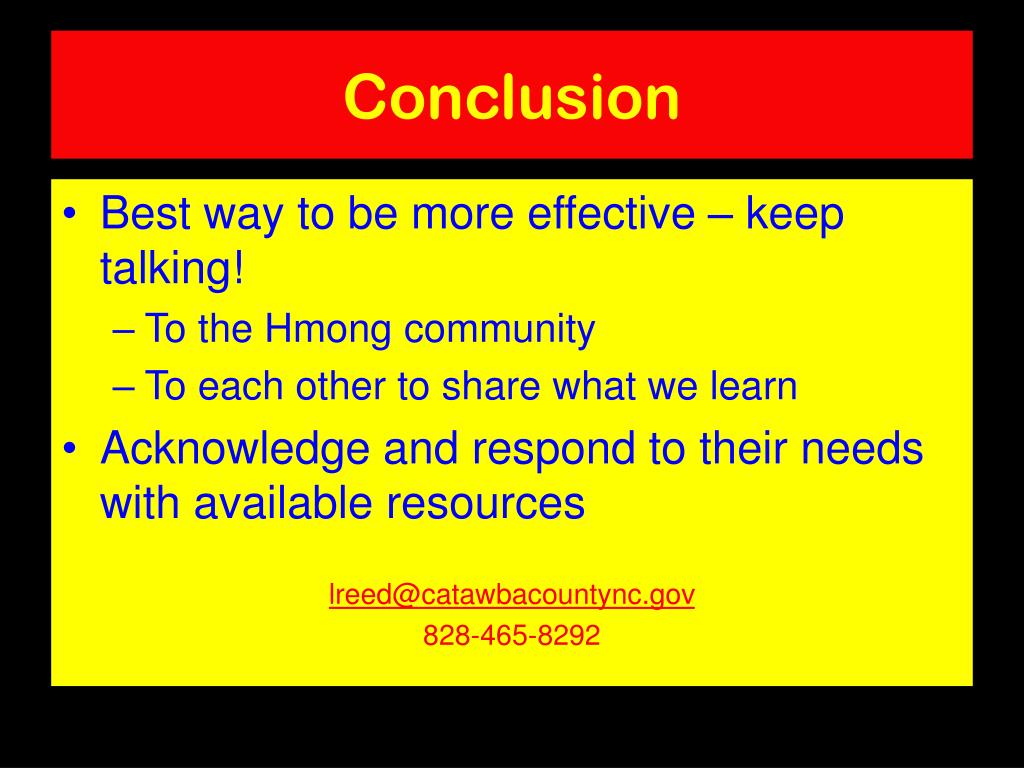 Conclusion

• Best way to be more effective – keep talking!
– To the Hmong community
– To each other to share what we learn
• Acknowledge and respond to their needs with available resources

lreed@catawbacountync.gov
828-465-8292